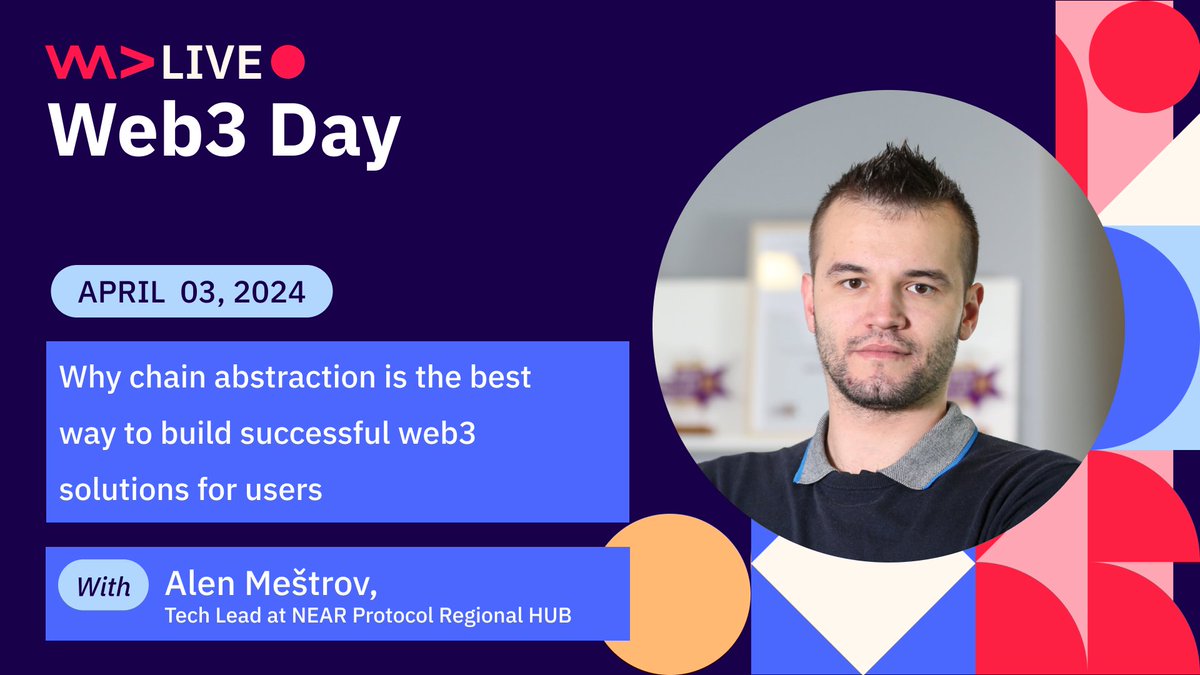 LIVE

Web3 Day

APRIL 03, 2024

Why chain abstraction is the best way to build successful web3 solutions for users

With Alen Meštrov,
Tech Lead at NEAR Protocol Regional HUB